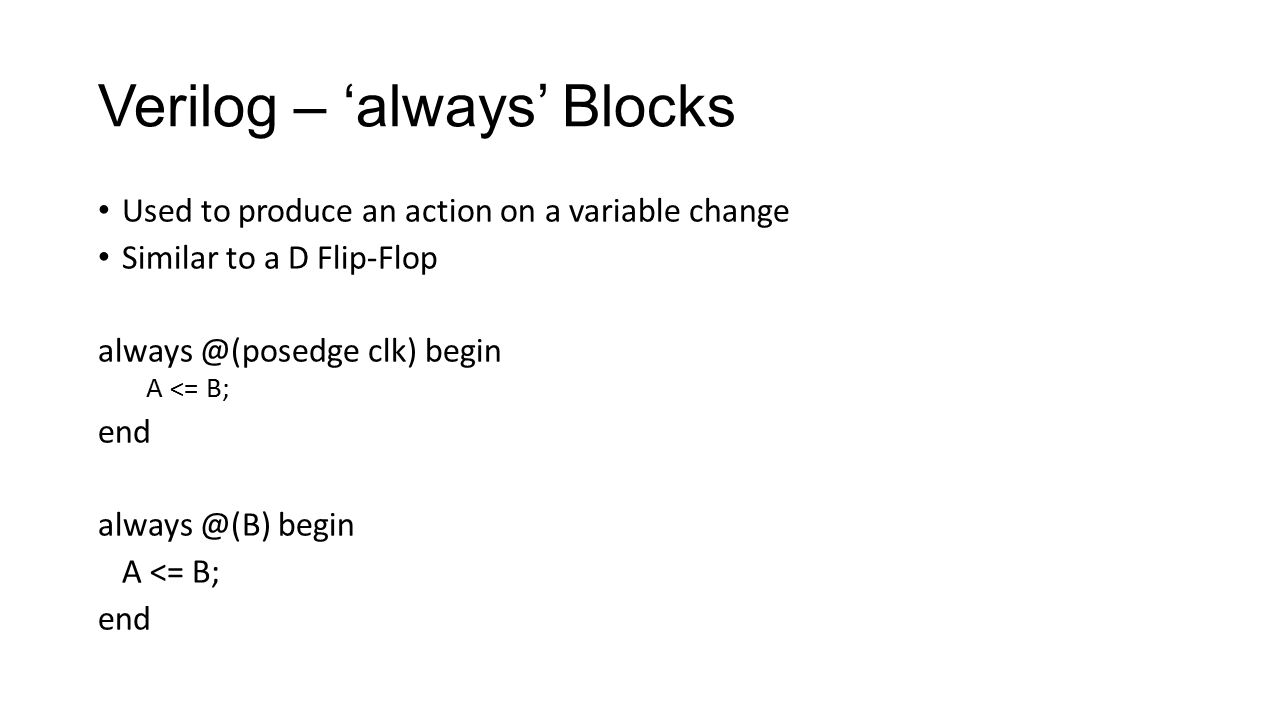 Verilog – ‘always’ Blocks

• Used to produce an action on a variable change
• Similar to a D Flip-Flop

always @(posedge clk) begin
A <= B;
end

always @(B) begin
A <= B;
end